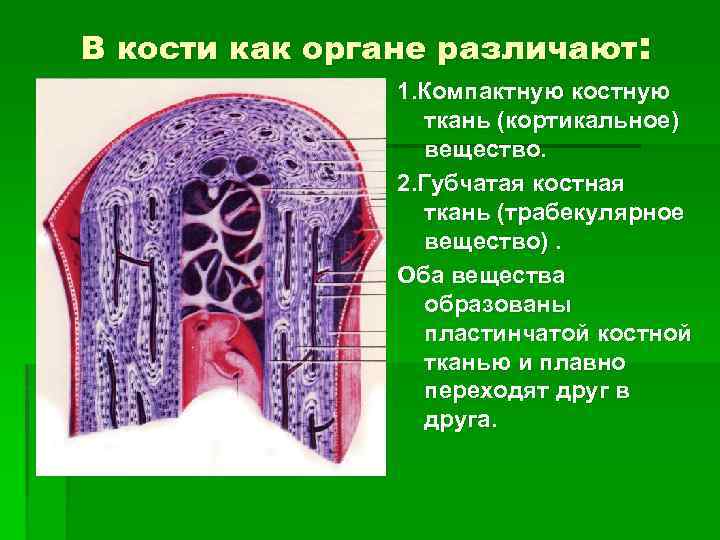 В кости как органе различают:

1.Компактную костную ткань (кортикальное) вещество.

2.Губчатая костная ткань (трабекулярное вещество) .

Оба вещества образованы пластинчатой костной тканью и плавно переходят друг в друга.